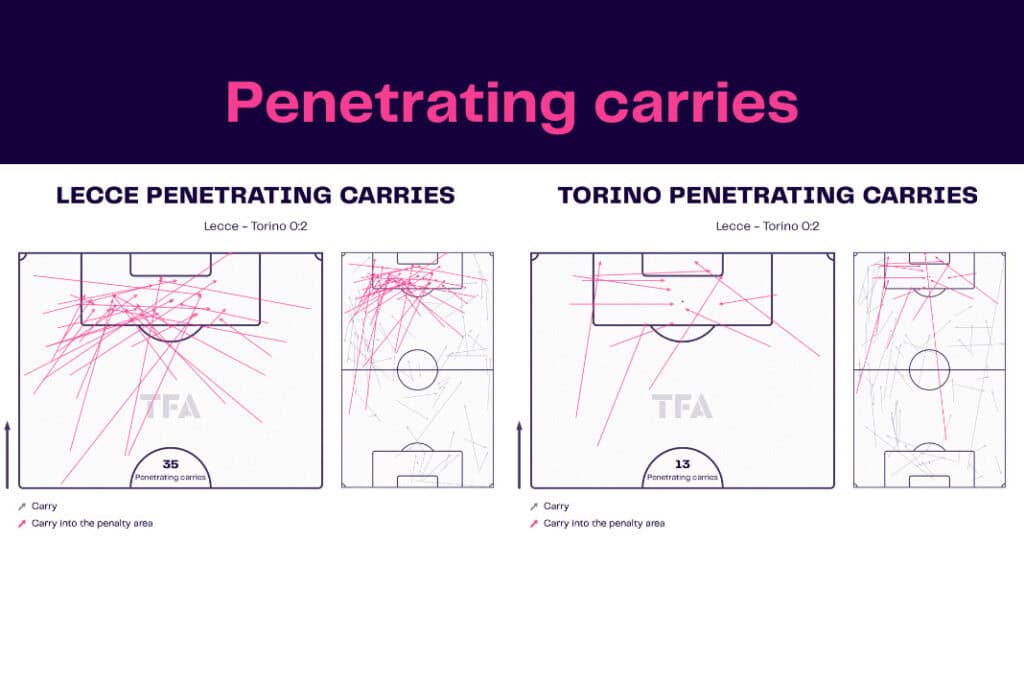 Penetrating carries

LECCE PENETRATING CARRIES

Lecce - Torino 0:2

TFA

35
Penetrating carries

Carry
Carry into the penalty area

TORINO PENETRATING CARRIES

Lecce - Torino 0:2

TFA

13
Penetrating carries

Carry
Carry into the penalty area